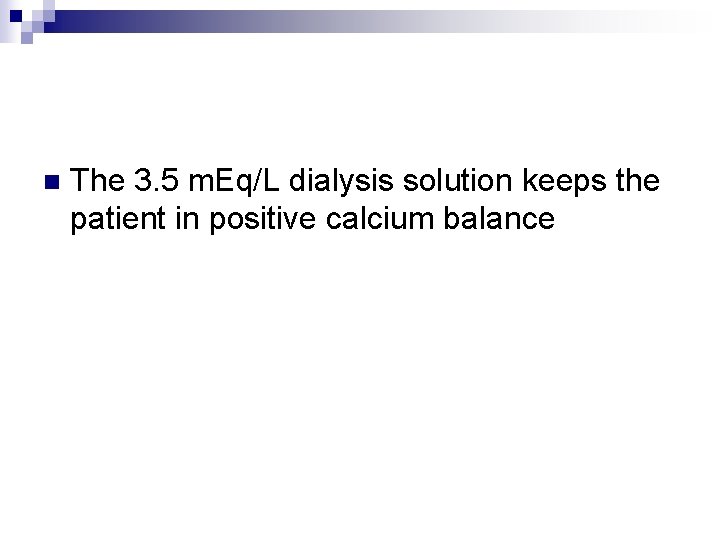 The 3.5 mEq/L dialysis solution keeps the patient in positive calcium balance